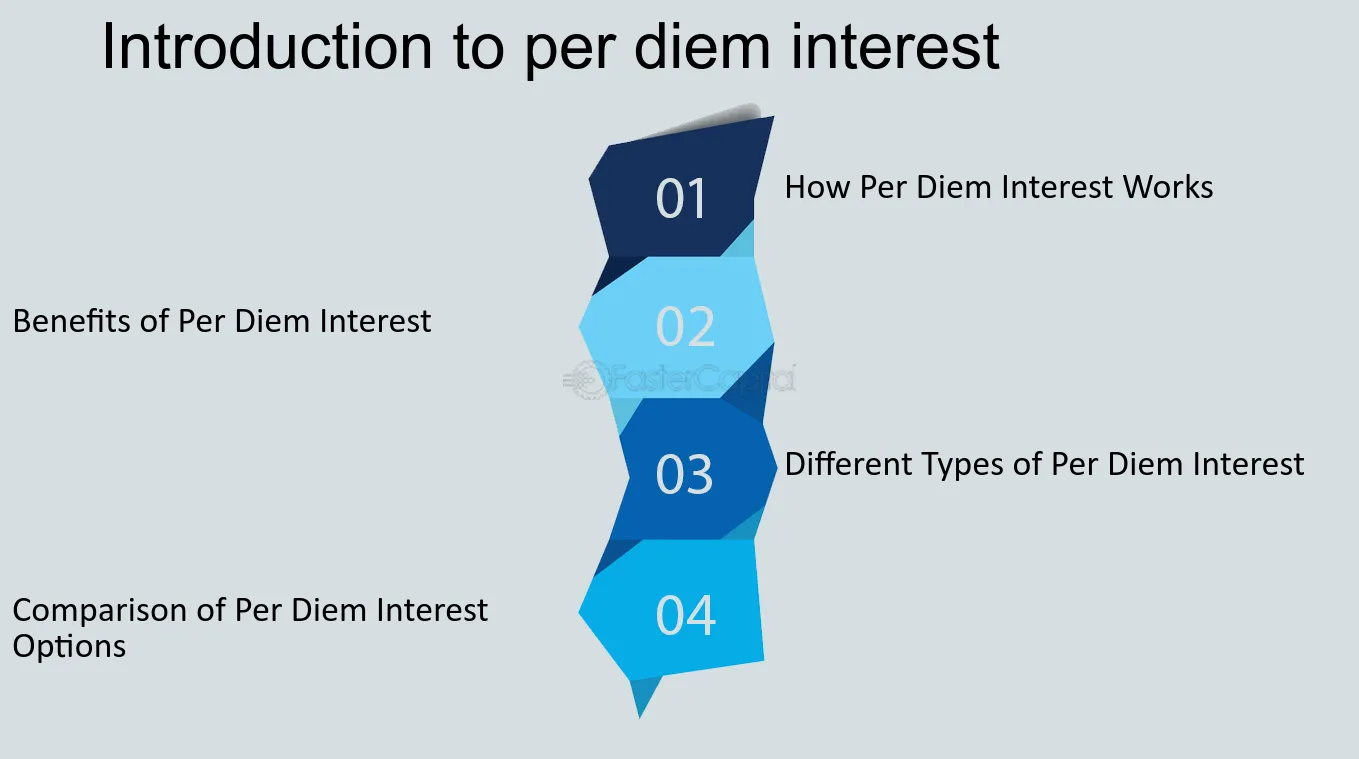 Introduction to per diem interest

01

How Per Diem Interest Works

Benefits of Per Diem Interest

02

03

Different Types of Per Diem Interest

Comparison of Per Diem Interest Options

04

FasterCapital